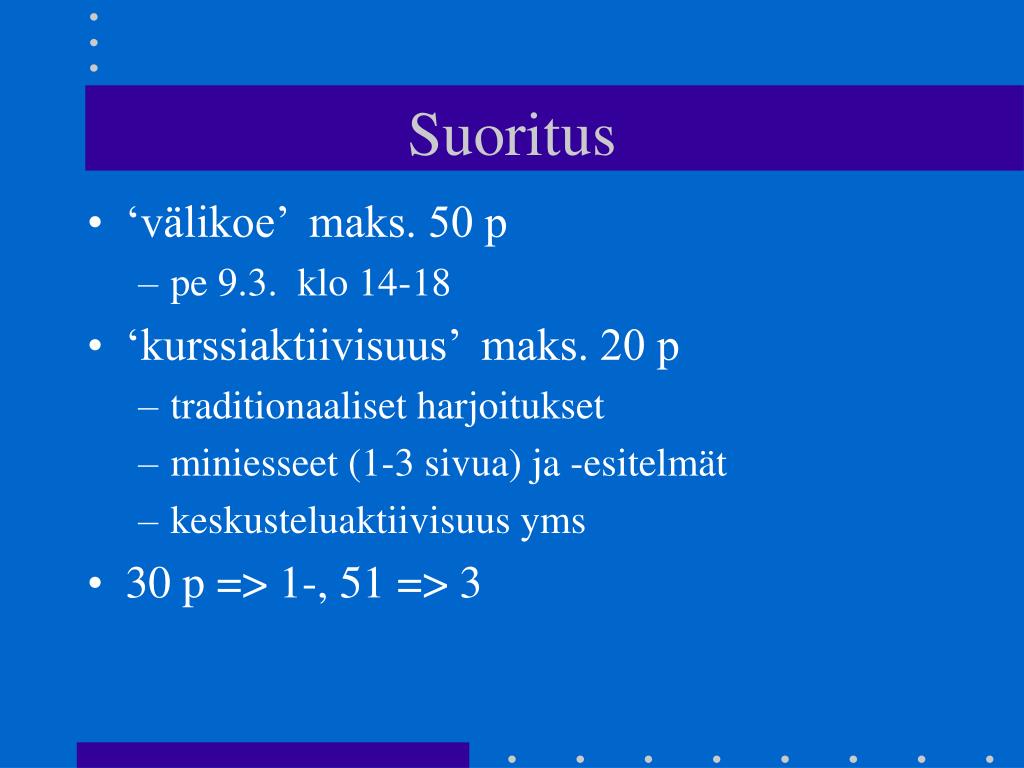 Suoritus

• ‘välikoe’ maks. 50 p
– pe 9.3. klo 14-18
• ‘kurssiaktiivisuus’ maks. 20 p
– traditionaaliset harjoitukset
– miniesseet (1-3 sivua) ja -esitelmät
– keskusteluaktiivisuus yms
• 30 p => 1-, 51 => 3